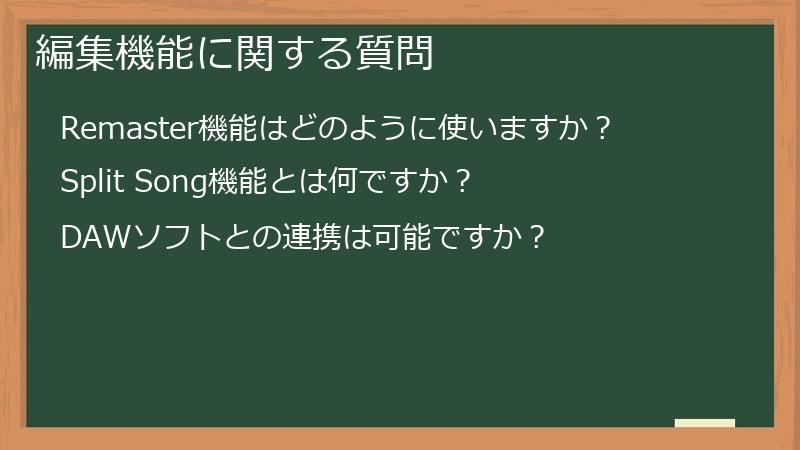 編集機能に関する質問

Remaster機能はどのように使いますか？

Split Song機能とは何ですか？

DAWソフトとの連携は可能ですか？